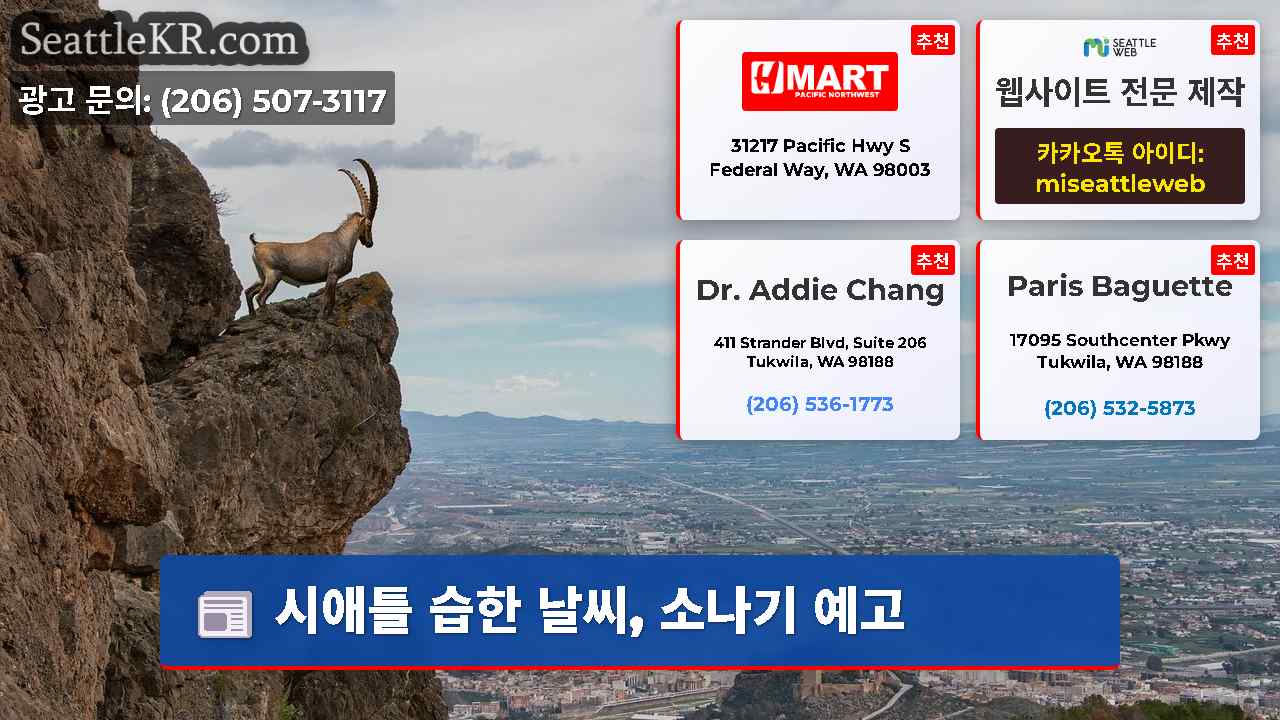 SeattleKR.com

광고 문의: (206) 507-3117

추천

H MART
PACIFIC NORTHWEST

31217 Pacific Hwy S
Federal Way, WA 98003

추천

SEATTLE WEB

웹사이트 전문 제작

카카오톡 아이디:
miseattleweb

추천

Dr. Addie Chang

411 Strander Blvd, Suite 206
Tukwila, WA 98188

(206) 536-1773

추천

Paris Baguette

17095 Southcenter Pkwy
Tukwila, WA 98188

(206) 532-5873

시애틀 습한 날씨, 소나기 예고